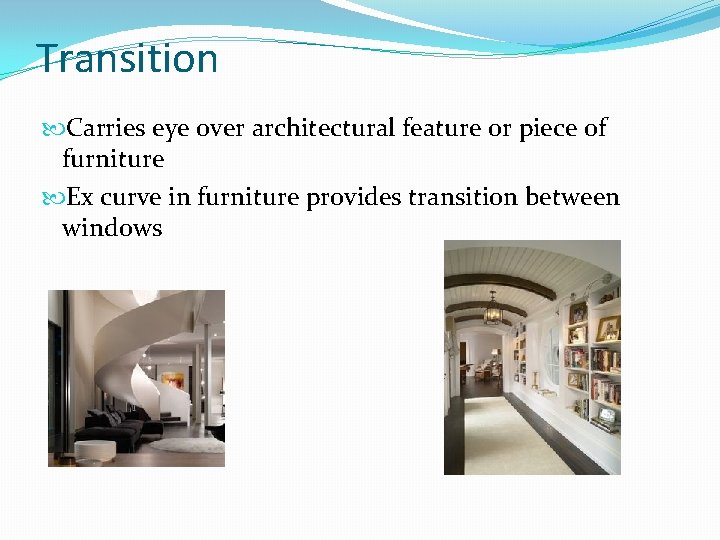 Transition

Carries eye over architectural feature or piece of furniture

Ex curve in furniture provides transition between windows